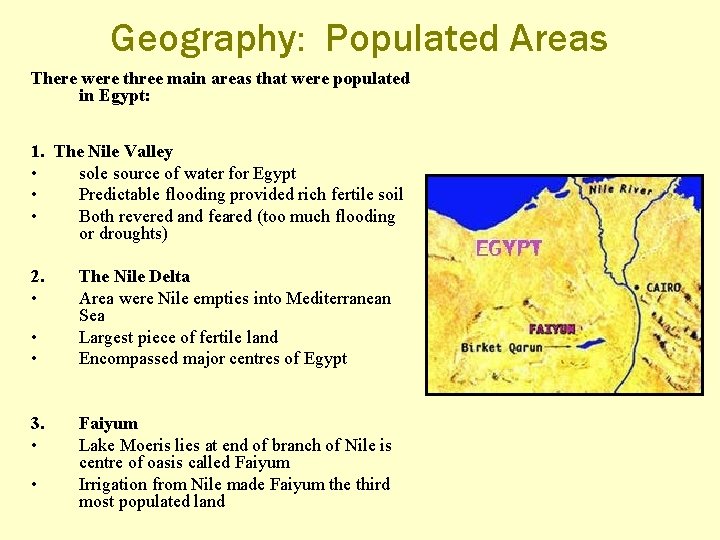 Geography: Populated Areas

There were three main areas that were populated in Egypt:

1. The Nile Valley
• sole source of water for Egypt
• Predictable flooding provided rich fertile soil
• Both revered and feared (too much flooding or droughts)

2. The Nile Delta
• Area were Nile empties into Mediterranean Sea
• Largest piece of fertile land
• Encompassed major centres of Egypt

3. Faiyum
• Lake Moeris lies at end of branch of Nile is centre of oasis called Faiyum
• Irrigation from Nile made Faiyum the third most populated land

Nile River
EGYPT
CAIRO
FAIYUM
Birket Qarun